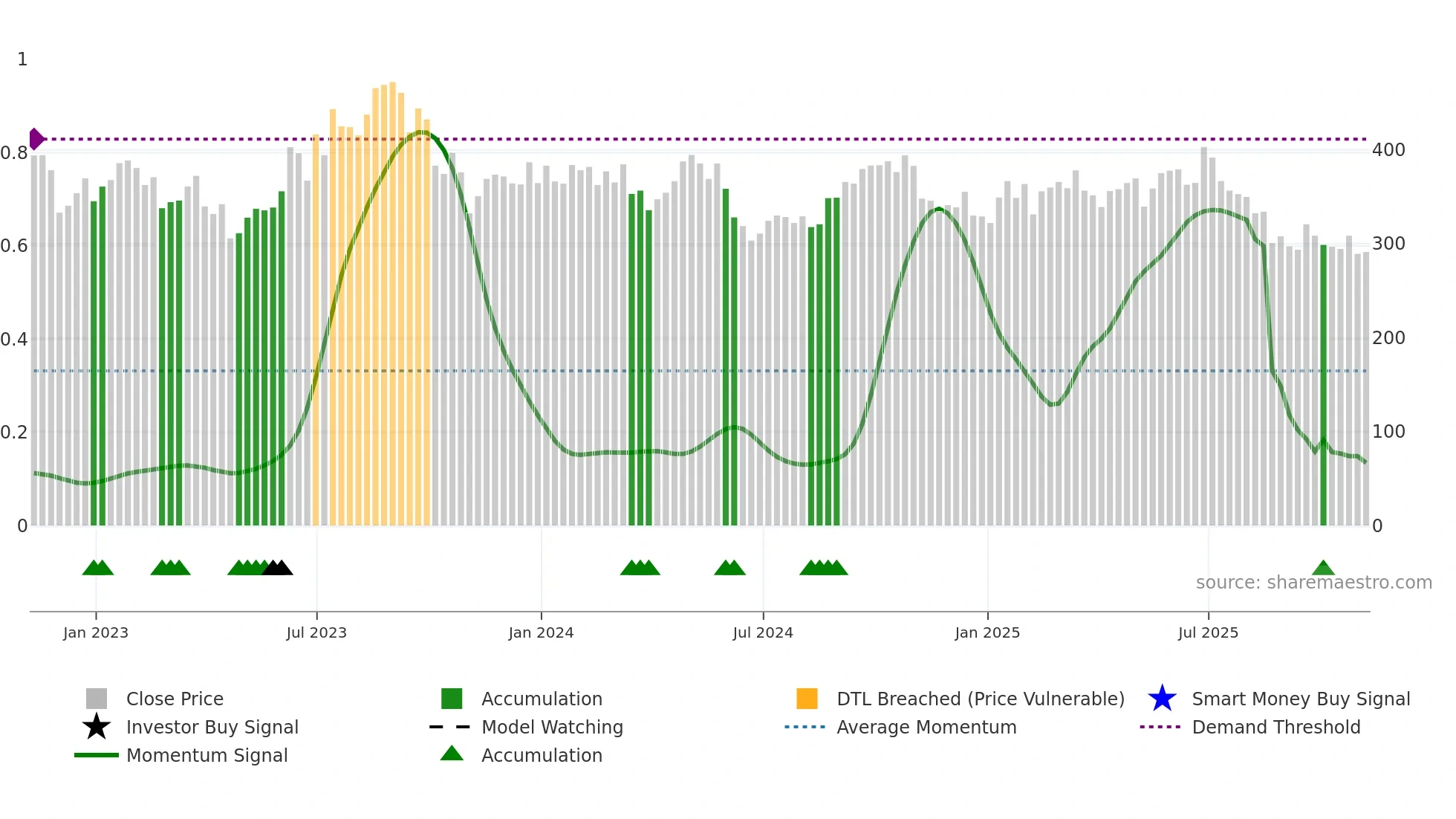 1
0.8
0.6
0.4
0.2
0

400
300
200
100
0

source: sharemaestro.com

Jan 2023
Jul 2023
Jan 2024
Jul 2024
Jan 2025
Jul 2025

Close Price
Investor Buy Signal
Momentum Signal
Accumulation
Model Watching
Accumulation
DTL Breached (Price Vulnerable)
Average Momentum
Smart Money Buy Signal
Demand Threshold